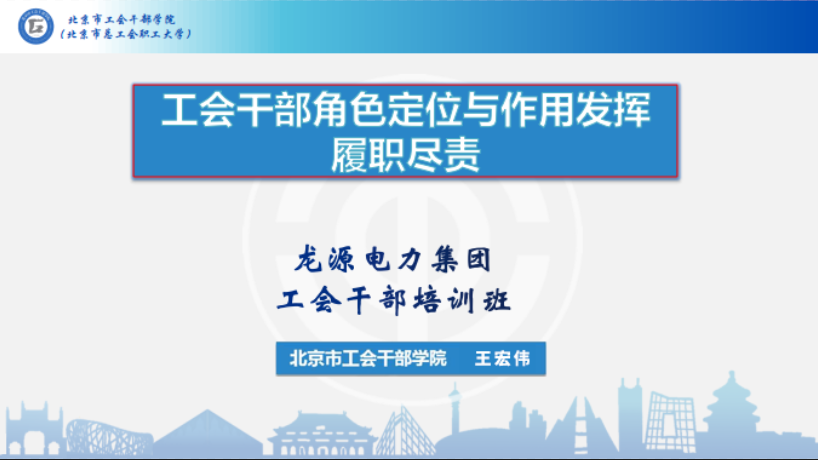 北京市工会干部学院
（北京市总工会职工大学）

工会干部角色定位与作用发挥
履职尽责

龙源电力集团
工会干部培训班

北京市工会干部学院　王宏伟